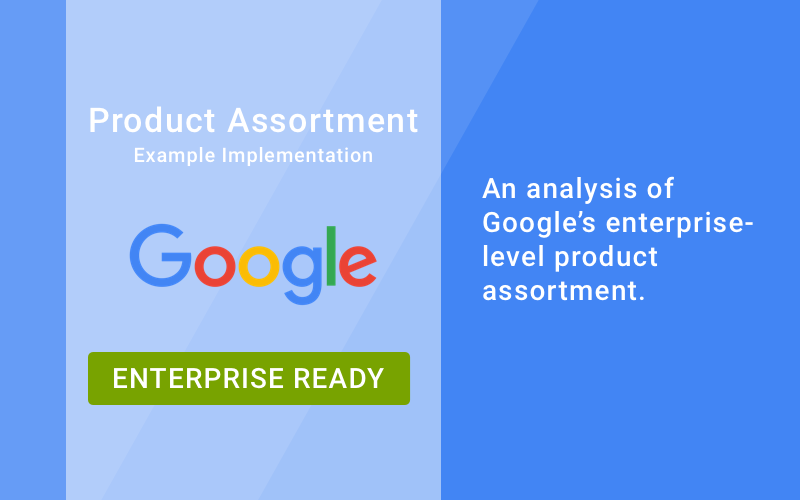 Product Assortment
Example Implementation

Google

ENTERPRISE READY

An analysis of Google's enterprise-level product assortment.